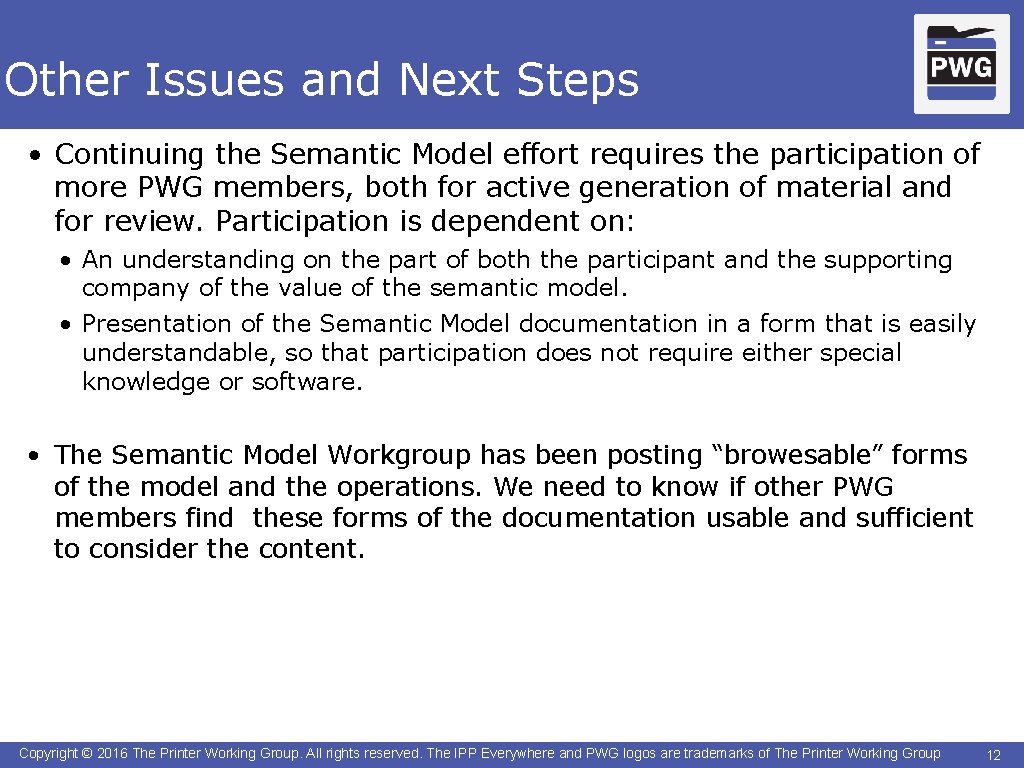 Other Issues and Next Steps

PWG

• Continuing the Semantic Model effort requires the participation of more PWG members, both for active generation of material and for review. Participation is dependent on:

• An understanding on the part of both the participant and the supporting company of the value of the semantic model.

• Presentation of the Semantic Model documentation in a form that is easily understandable, so that participation does not require either special knowledge or software.

• The Semantic Model Workgroup has been posting “browesable” forms of the model and the operations. We need to know if other PWG members find these forms of the documentation usable and sufficient to consider the content.

Copyright © 2016 The Printer Working Group. All rights reserved. The IPP Everywhere and PWG logos are trademarks of The Printer Working Group

12